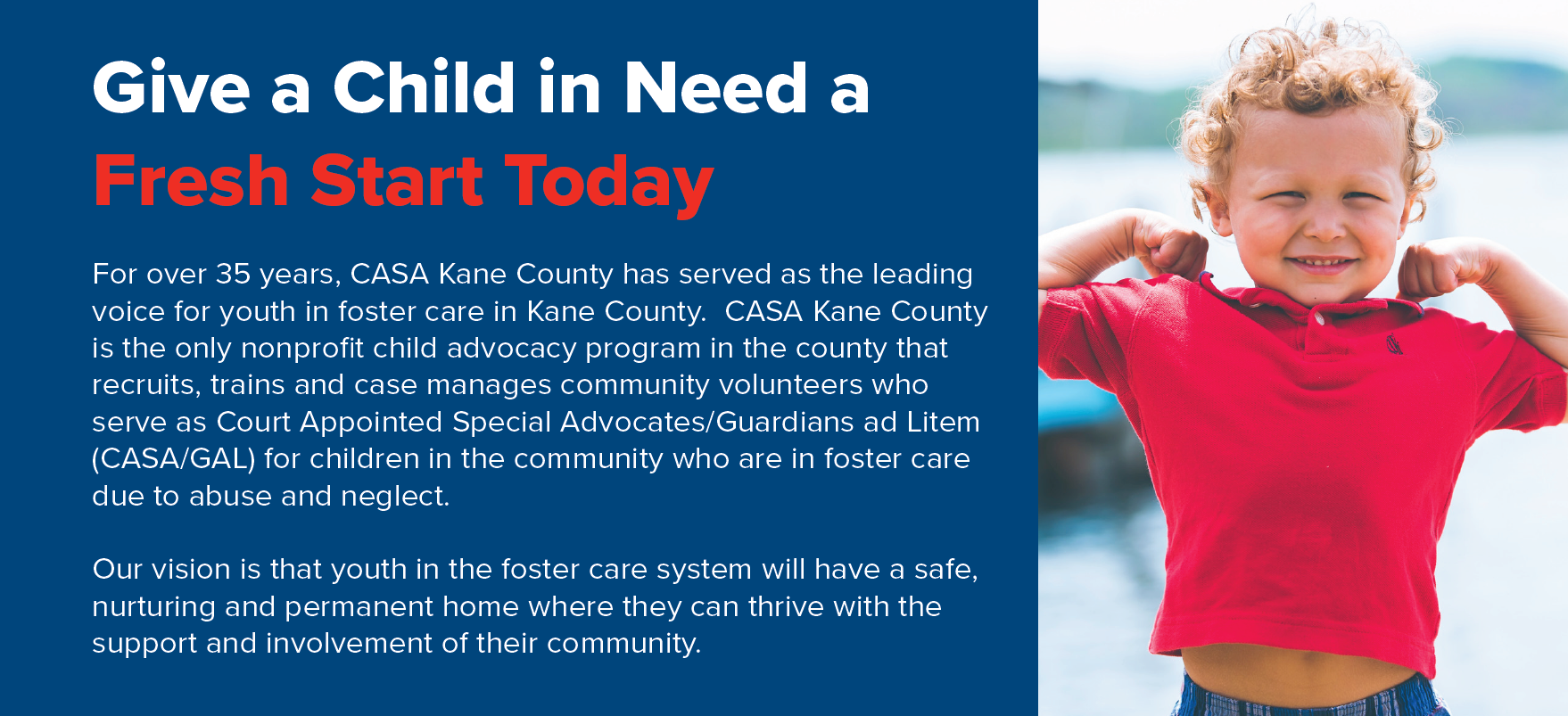 Give a Child in Need a
Fresh Start Today

For over 35 years, CASA Kane County has served as the leading voice for youth in foster care in Kane County.  CASA Kane County is the only nonprofit child advocacy program in the county that recruits, trains and case manages community volunteers who serve as Court Appointed Special Advocates/Guardians ad Litem (CASA/GAL) for children in the community who are in foster care due to abuse and neglect.

Our vision is that youth in the foster care system will have a safe, nurturing and permanent home where they can thrive with the support and involvement of their community.